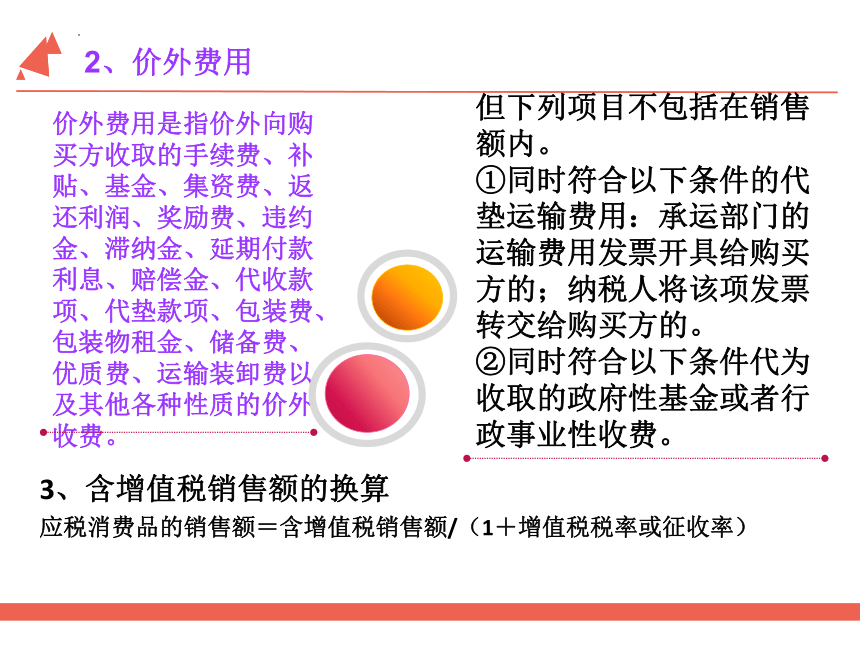 2、价外费用

价外费用是指价外向购买方收取的手续费、补贴、基金、集资费、返还利润、奖励费、违约金、滞纳金、延期付款利息、赔偿金、代收款项、代垫款项、包装费、包装物租金、储备费、优质费、运输装卸费以及其他各种性质的价外收费。

但下列项目不包括在销售额内。
①同时符合以下条件的代垫运输费用：承运部门的运输费用发票开具给购买方的；纳税人将该项发票转交给购买方的。
②同时符合以下条件代为收取的政府性基金或者行政事业性收费。

3、含增值税销售额的换算
应税消费品的销售额＝含增值税销售额/（1＋增值税税率或征收率）